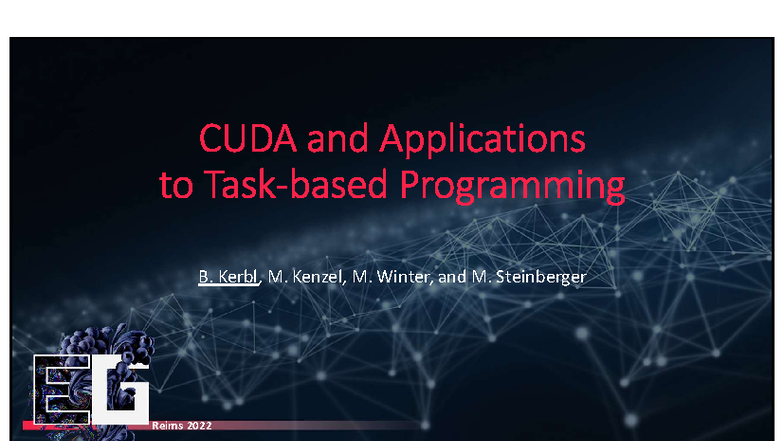 CUDA and Applications to Task-based Programming

B. Kerbl, M. Kenzel, M. Winter, and M. Steinberger

EG

Reims 2022